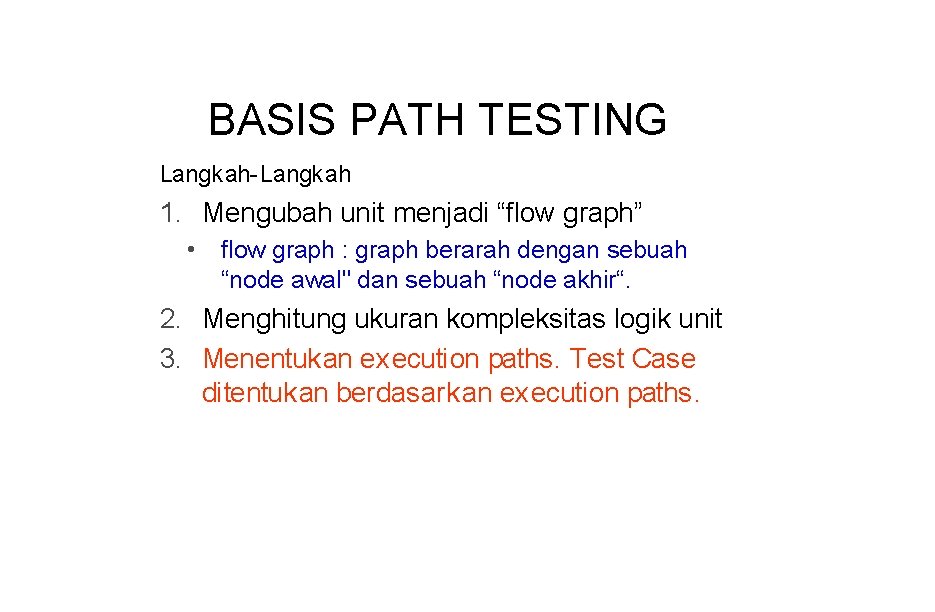 BASIS PATH TESTING

Langkah-Langkah

1. Mengubah unit menjadi “flow graph”

• flow graph : graph berarah dengan sebuah “node awal" dan sebuah “node akhir“.

2. Menghitung ukuran kompleksitas logik unit
3. Menentukan execution paths. Test Case ditentukan berdasarkan execution paths.